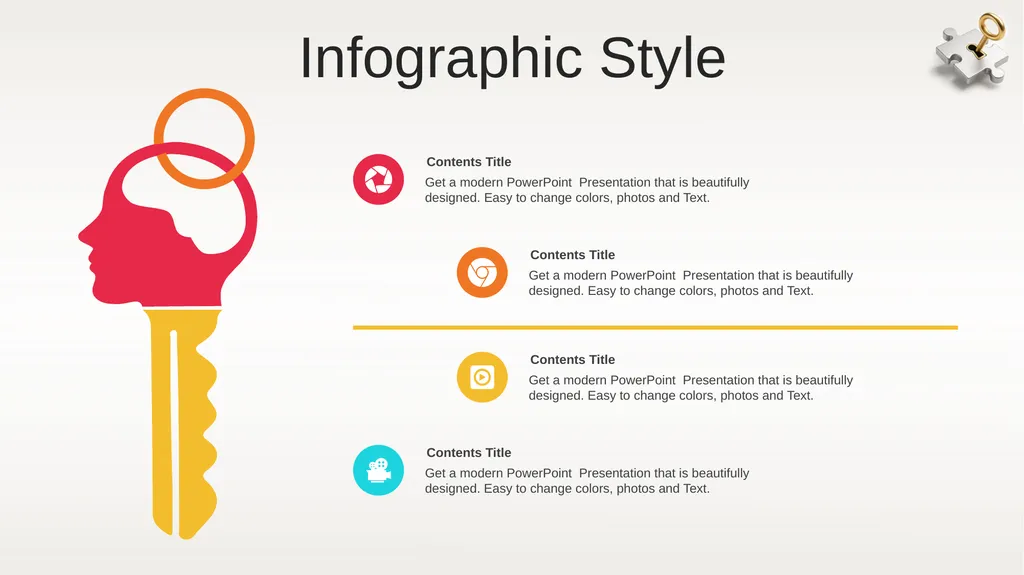 Infographic Style

Contents Title

Get a modern PowerPoint  Presentation that is beautifully designed. Easy to change colors, photos and Text.

Contents Title

Get a modern PowerPoint  Presentation that is beautifully designed. Easy to change colors, photos and Text.

Contents Title

Get a modern PowerPoint  Presentation that is beautifully designed. Easy to change colors, photos and Text.

Contents Title

Get a modern PowerPoint  Presentation that is beautifully designed. Easy to change colors, photos and Text.